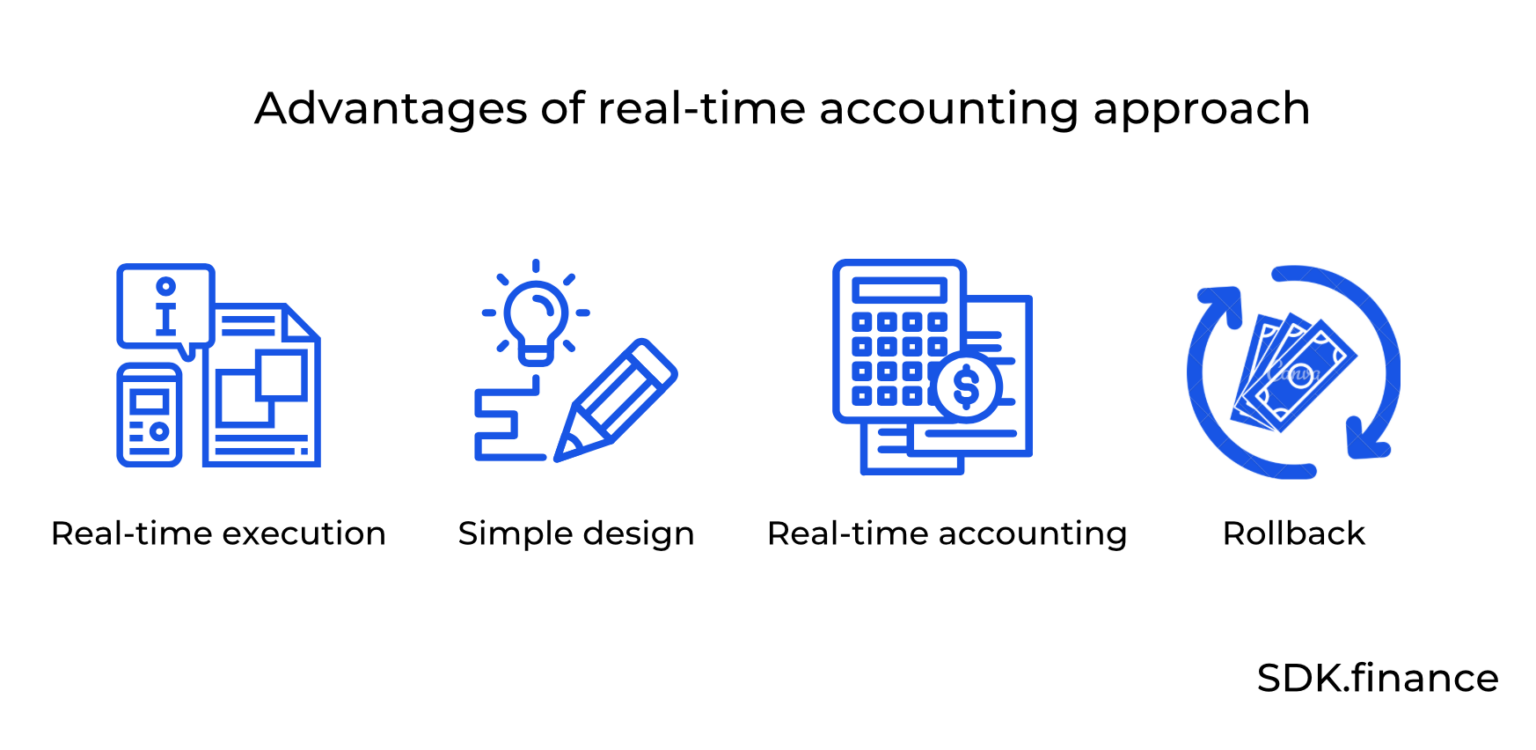 Advantages of real-time accounting approach

Real-time execution

Simple design

Real-time accounting

Rollback

SDK.finance